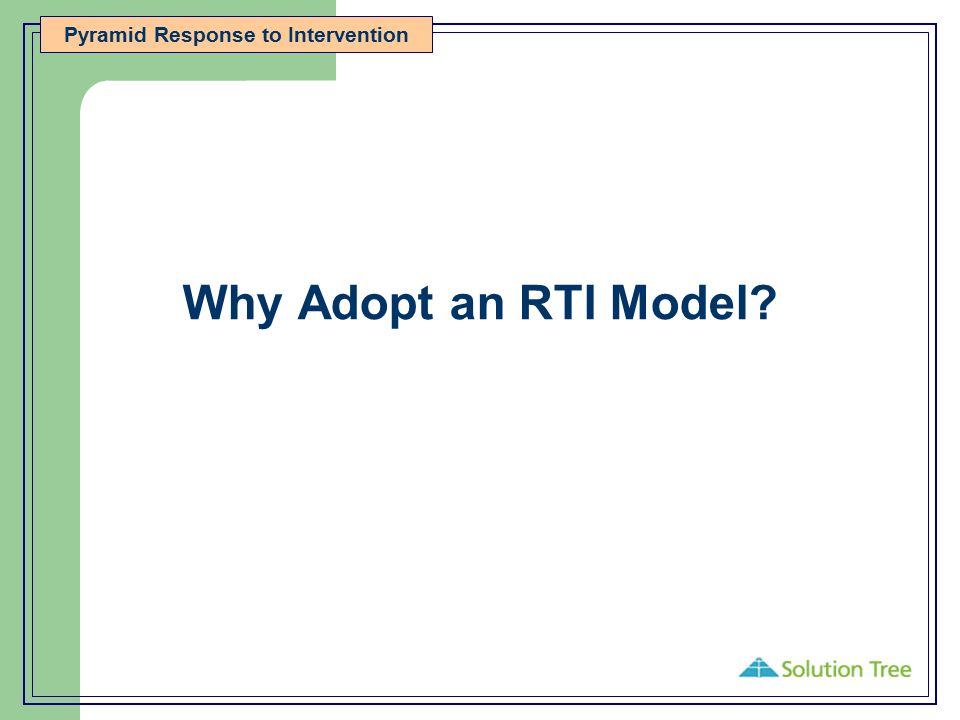 Pyramid Response to Intervention

Why Adopt an RTI Model?

Solution Tree